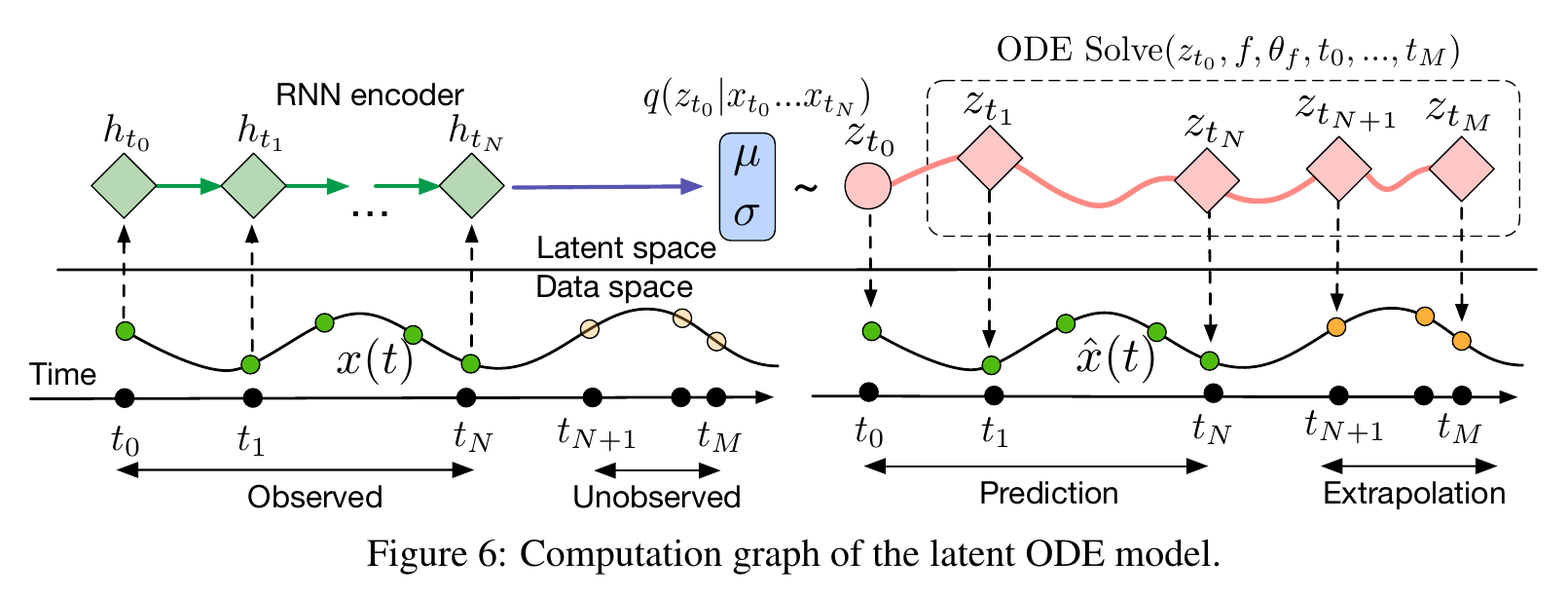 ODE Solve$(z_{t_0}, f, \theta_f, t_0, ..., t_M)$

RNN encoder

$q(z_{t_0}|x_{t_0}...x_{t_N})$

$h_{t_0}$ $h_{t_1}$ ... $h_{t_N}$

$\mu$
$\sigma$

~

$z_{t_0}$ $z_{t_1}$ $z_{t_N}$ $z_{t_{N+1}}$ $z_{t_M}$

Latent space

Data space

$x(t)$

$\hat{x}(t)$

Time

$t_0$ $t_1$ $t_N$ $t_{N+1}$ $t_M$

$t_0$ $t_1$ $t_N$ $t_{N+1}$ $t_M$

Observed

Unobserved

Prediction

Extrapolation

Figure 6: Computation graph of the latent ODE model.